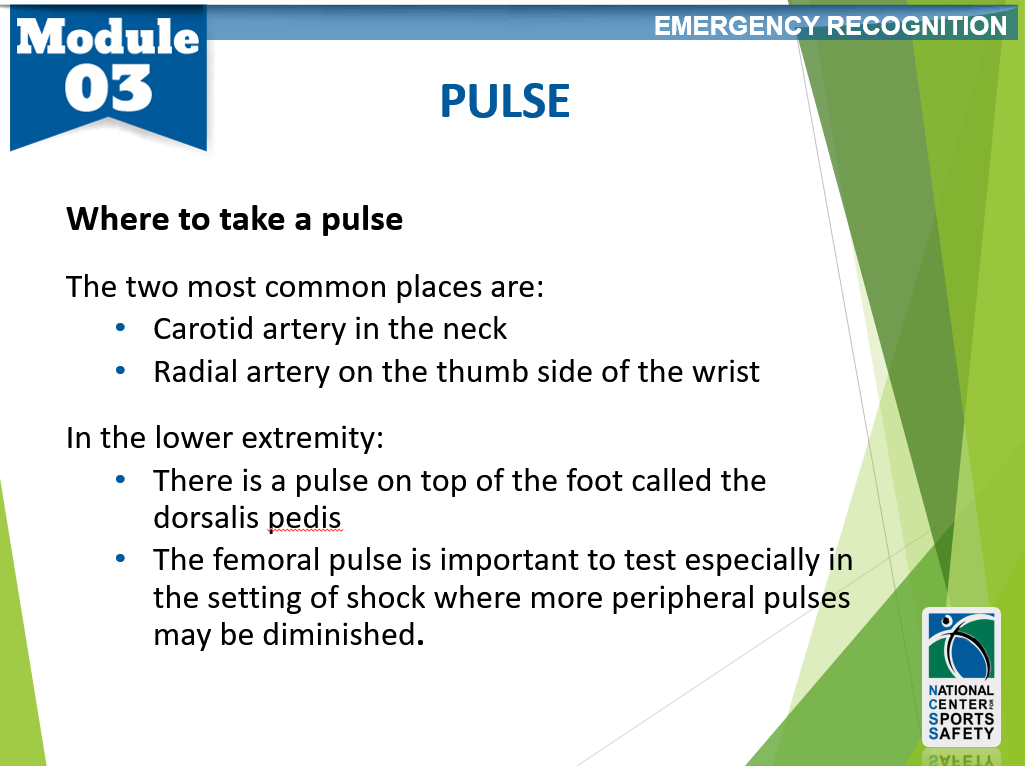 Module 03

EMERGENCY RECOGNITION

PULSE

Where to take a pulse

The two most common places are:
• Carotid artery in the neck
• Radial artery on the thumb side of the wrist

In the lower extremity:
• There is a pulse on top of the foot called the dorsalis pedis
• The femoral pulse is important to test especially in the setting of shock where more peripheral pulses may be diminished.

NATIONAL CENTER FOR SPORTS SAFETY